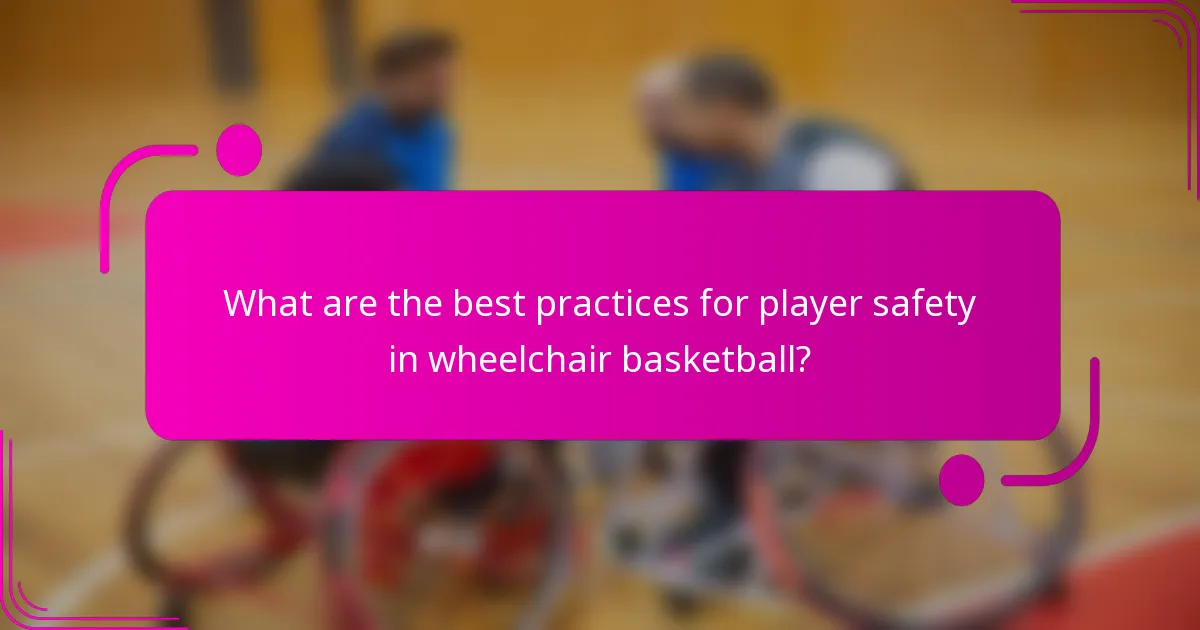 What are the best practices for player safety in wheelchair basketball?